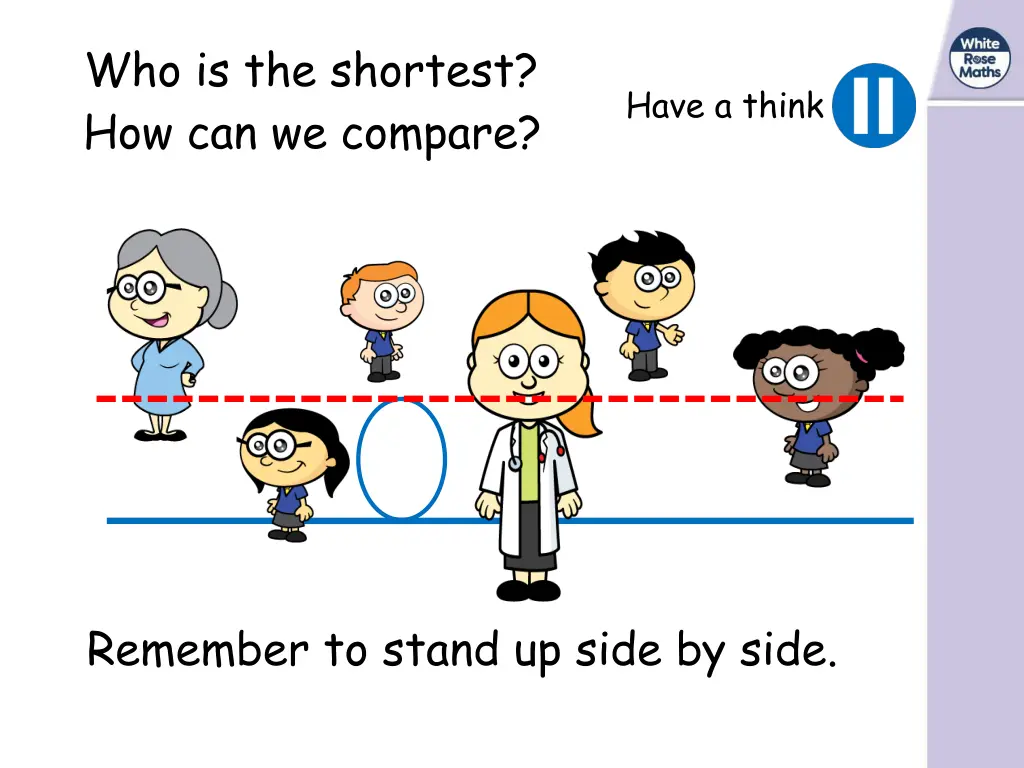 Who is the shortest?
How can we compare?

Have a think

White Rose Maths

Remember to stand up side by side.